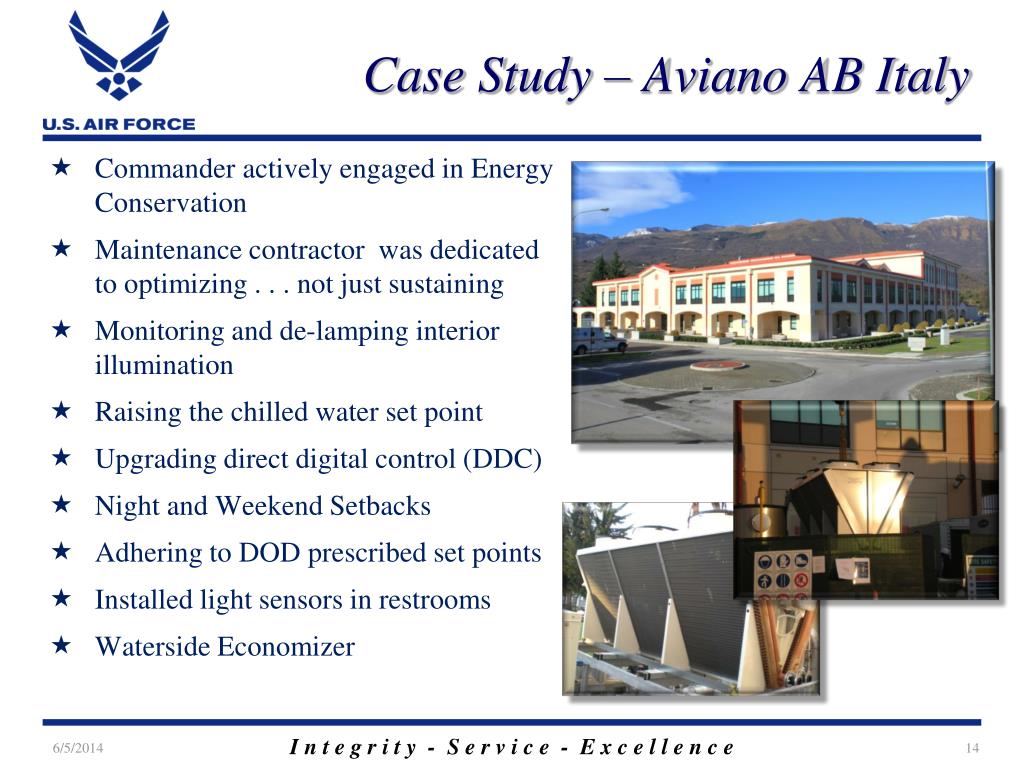 U.S. AIR FORCE

Case Study – Aviano AB Italy

★ Commander actively engaged in Energy Conservation
★ Maintenance contractor was dedicated to optimizing . . . not just sustaining
★ Monitoring and de-lamping interior illumination
★ Raising the chilled water set point
★ Upgrading direct digital control (DDC)
★ Night and Weekend Setbacks
★ Adhering to DOD prescribed set points
★ Installed light sensors in restrooms
★ Waterside Economizer

6/5/2014 Integrity - Service - Excellence 14